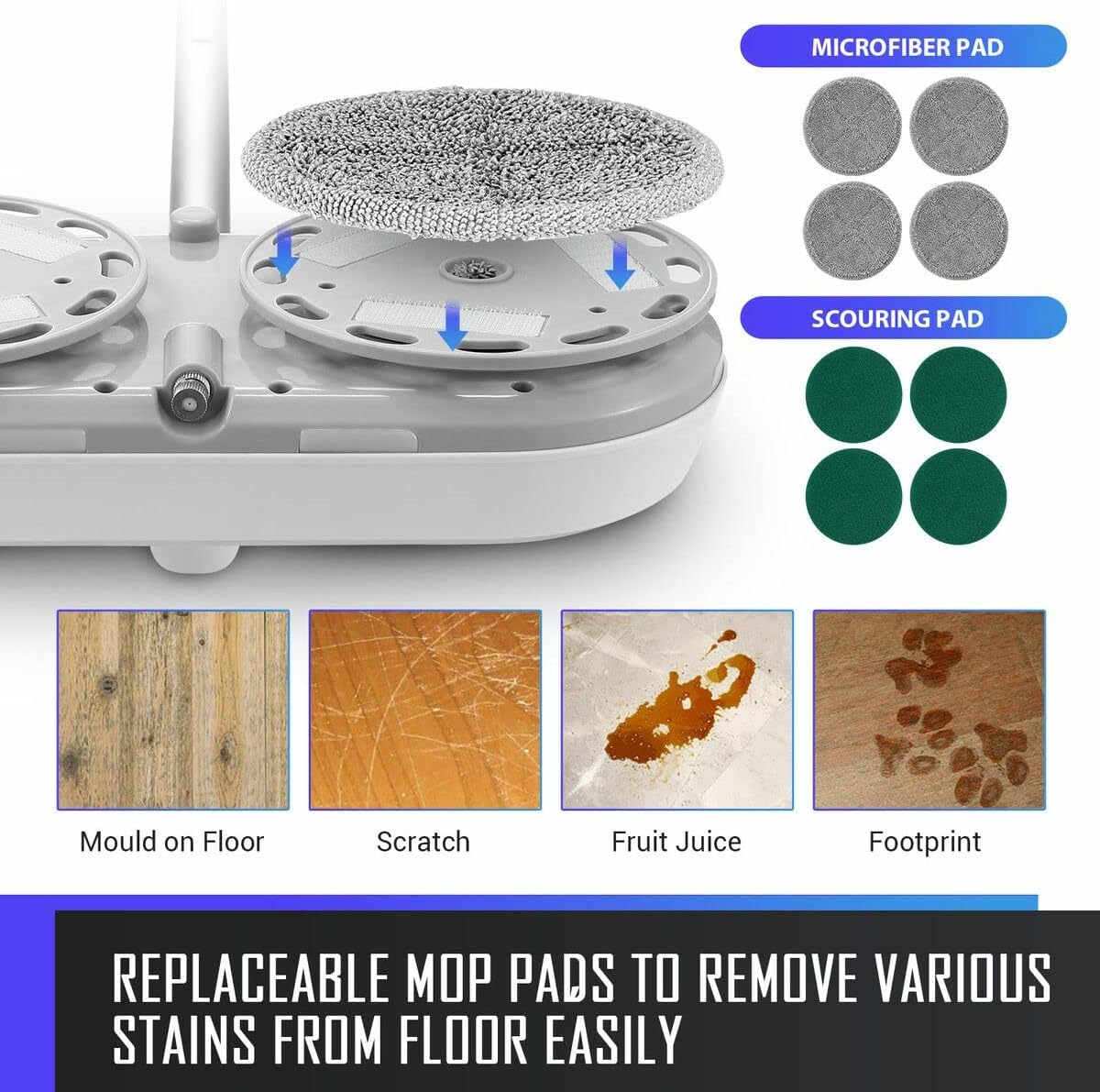 MICROFIBER PAD

SCOURING PAD

Mould on Floor

Scratch

Fruit Juice

Footprint

REPLACEABLE MOP PADS TO REMOVE VARIOUS STAINS FROM FLOOR EASILY